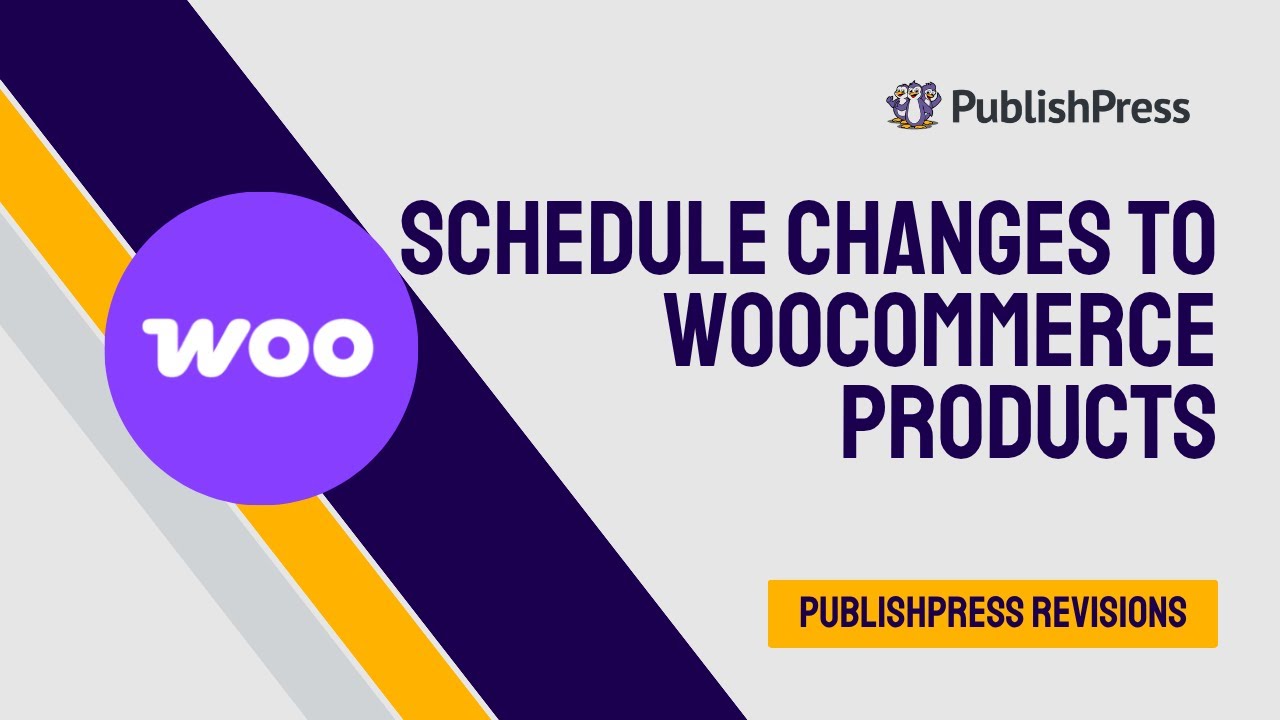 PublishPress

woo

SCHEDULE CHANGES TO WOOCOMMERCE PRODUCTS

PUBLISHPRESS REVISIONS